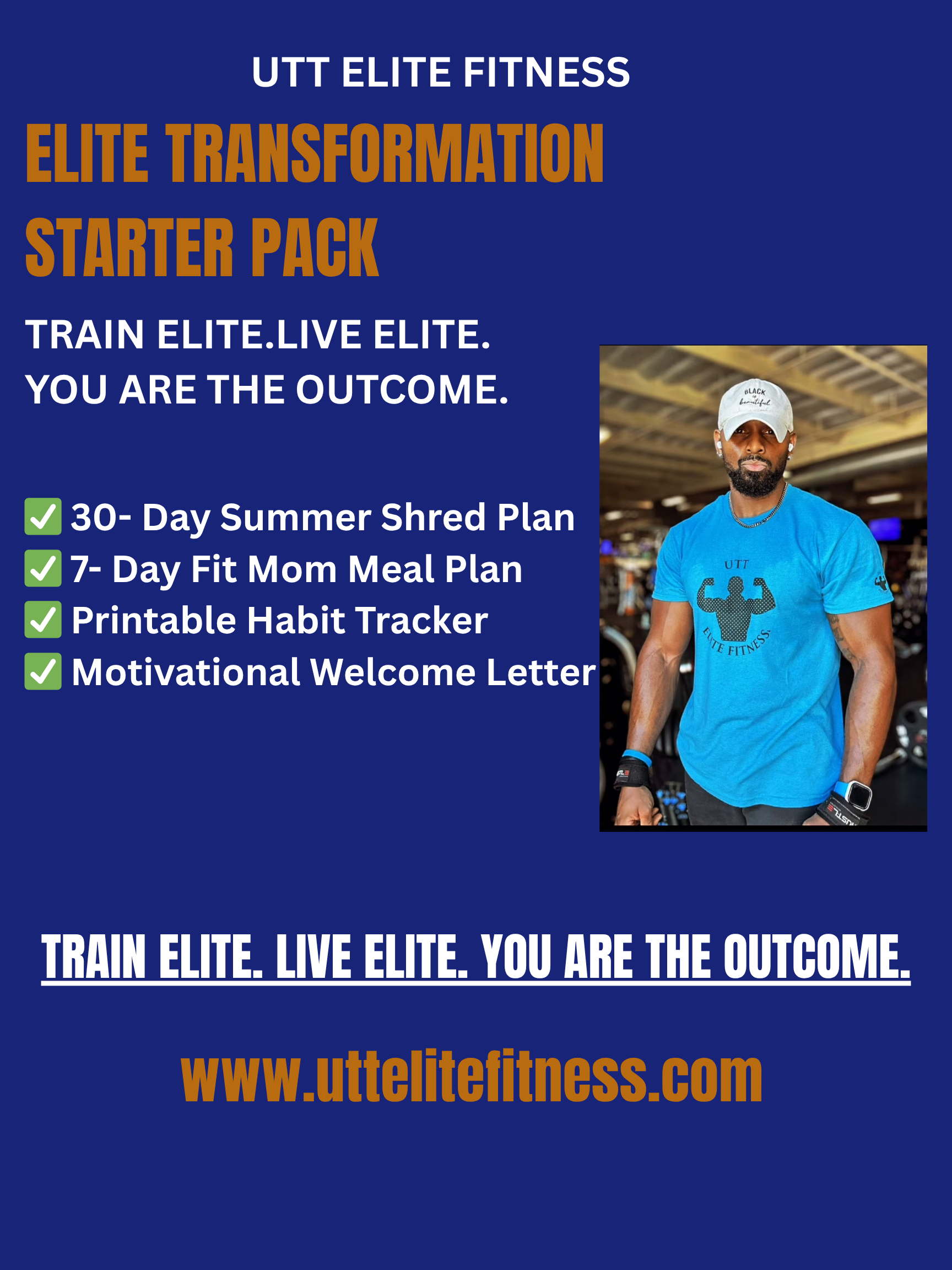 UTT ELITE FITNESS

ELITE TRANSFORMATION STARTER PACK

TRAIN ELITE.LIVE ELITE.
YOU ARE THE OUTCOME.

✅ 30- Day Summer Shred Plan
✅ 7- Day Fit Mom Meal Plan
✅ Printable Habit Tracker
✅ Motivational Welcome Letter

BLACK is beautiful

UTT

ELITE FITNESS

TRAIN ELITE. LIVE ELITE. YOU ARE THE OUTCOME.

www.uttelitefitness.com